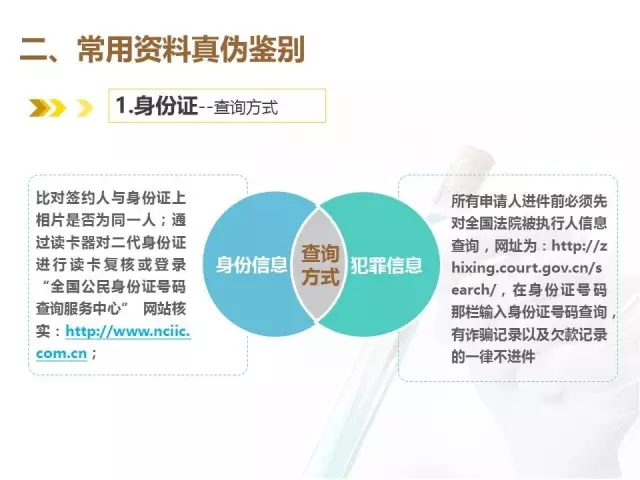 二、常用资料真伪鉴别

1.身份证--查询方式

比对签约人与身份证上相片是否为同一人；通过读卡器对二代身份证进行读卡复核或登录“全国公民身份证号码查询服务中心” 网站核实：http://www.nciic.com.cn；

身份信息

查询方式

犯罪信息

所有申请人进件前必须先对全国法院被执行人信息查询，网址为：http://zhixing.court.gov.cn/search/，在身份证号码那栏输入身份证号码查询，有诈骗记录以及欠款记录的一律不进件